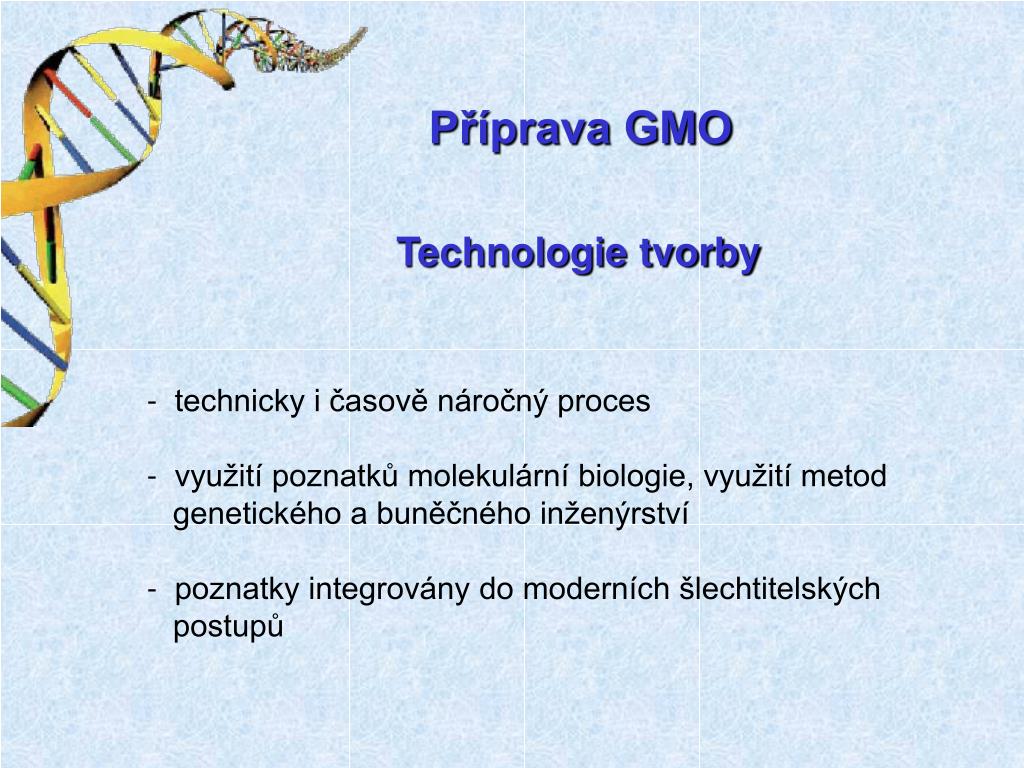 Příprava GMO

Technologie tvorby

- technicky i časově náročný proces

- využití poznatků molekulární biologie, využití metod genetického a buněčného inženýrství

- poznatky integrovány do moderních šlechtitelských postupů